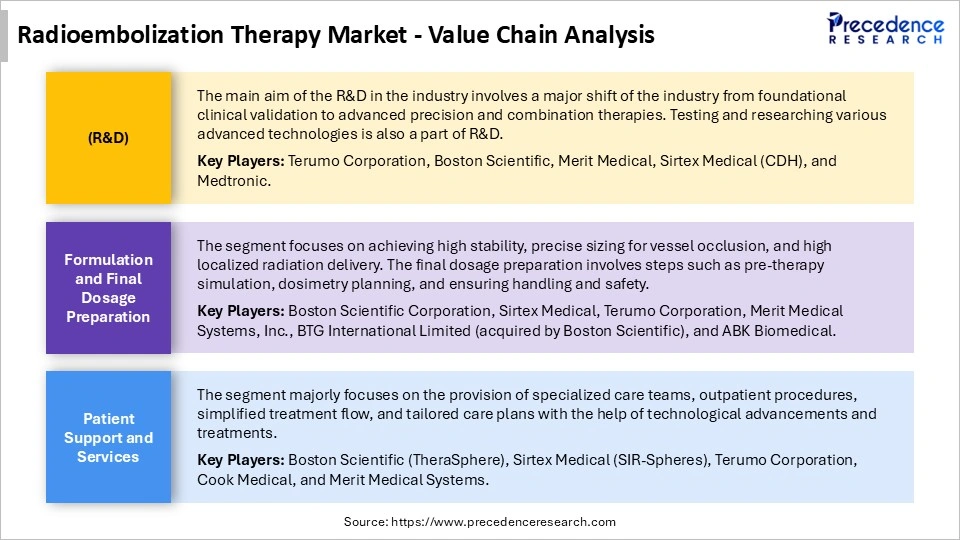 Radioembolization Therapy Market - Value Chain Analysis

Precedence RESEARCH

(R&D)

The main aim of the R&D in the industry involves a major shift of the industry from foundational clinical validation to advanced precision and combination therapies. Testing and researching various advanced technologies is also a part of R&D.

Key Players: Terumo Corporation, Boston Scientific, Merit Medical, Sirtex Medical (CDH), and Medtronic.

Formulation and Final Dosage Preparation

The segment focuses on achieving high stability, precise sizing for vessel occlusion, and high localized radiation delivery. The final dosage preparation involves steps such as pre-therapy simulation, dosimetry planning, and ensuring handling and safety.

Key Players: Boston Scientific Corporation, Sirtex Medical, Terumo Corporation, Merit Medical Systems, Inc., BTG International Limited (acquired by Boston Scientific), and ABK Biomedical.

Patient Support and Services

The segment majorly focuses on the provision of specialized care teams, outpatient procedures, simplified treatment flow, and tailored care plans with the help of technological advancements and treatments.

Key Players: Boston Scientific (TheraSphere), Sirtex Medical (SIR-Spheres), Terumo Corporation, Cook Medical, and Merit Medical Systems.

Source: https://www.precedenceresearch.com